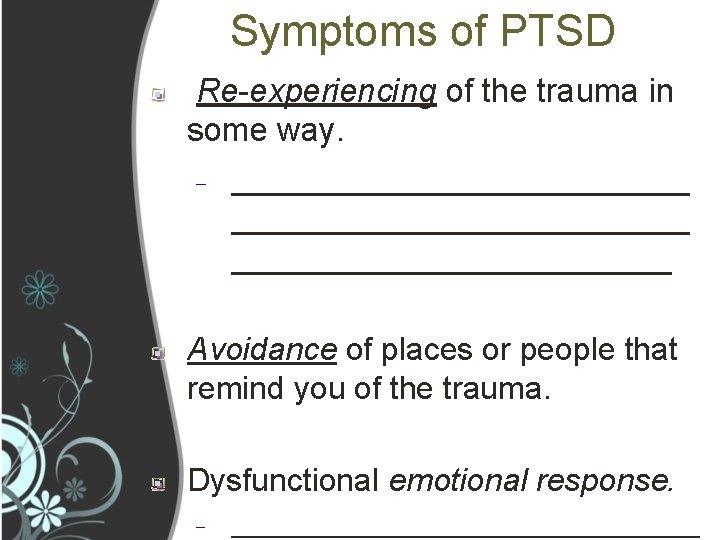 Symptoms of PTSD

Re-experiencing of the trauma in some way.

– ______________________________ ______________________________ ______________________________

Avoidance of places or people that remind you of the trauma.

Dysfunctional emotional response.

– ______________________________